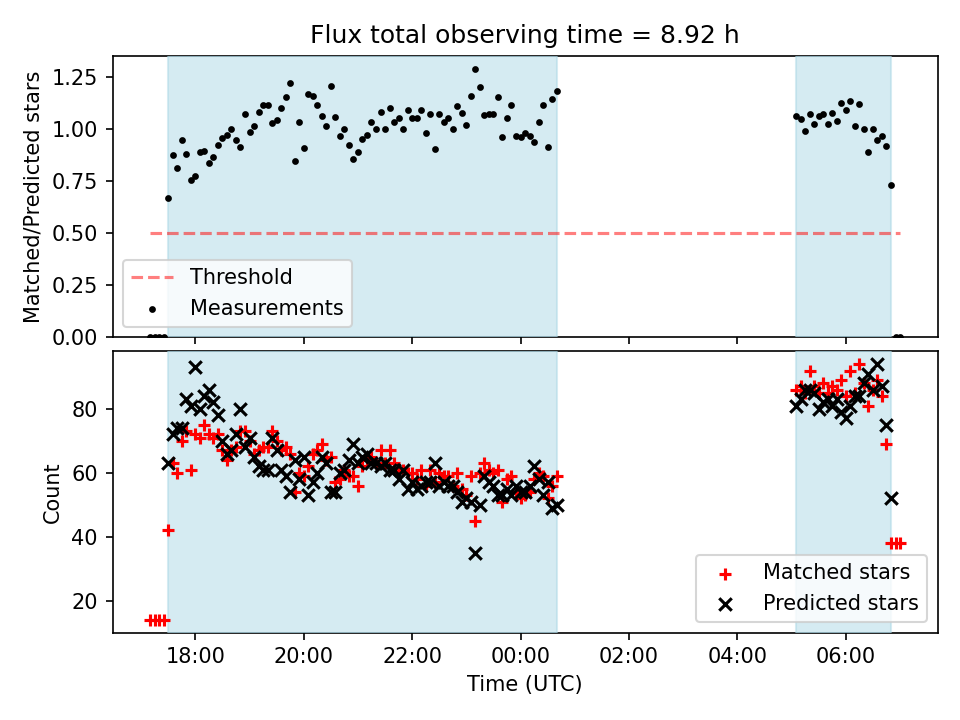 Flux total observing time = 8.92 h

Matched/Predicted stars

1.25
1.00
0.75
0.50
0.25
0.00

Threshold
Measurements

Count

80
60
40
20

Matched stars
Predicted stars

18:00
20:00
22:00
00:00
02:00
04:00
06:00

Time (UTC)